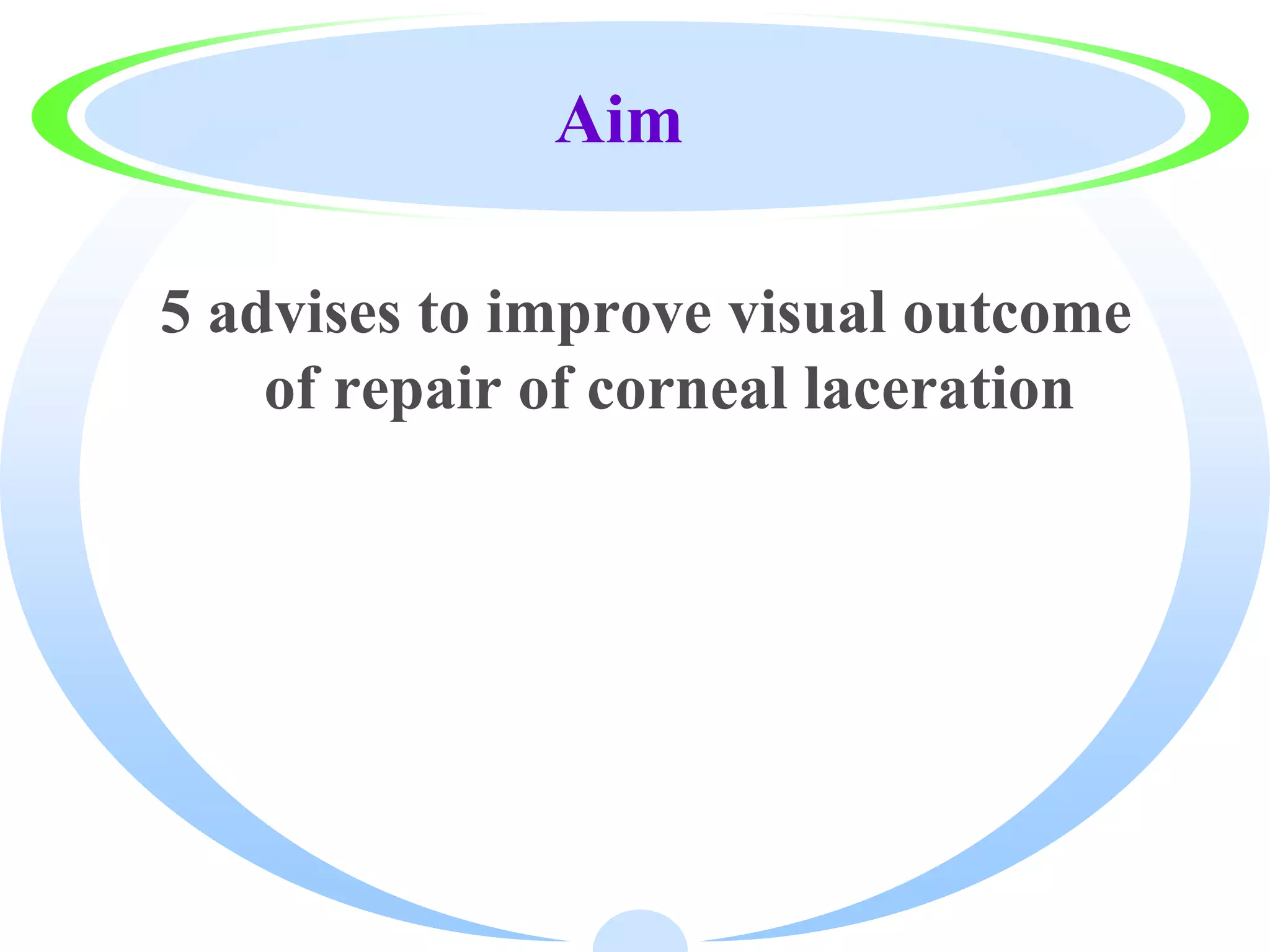 Aim

5 advises to improve visual outcome of repair of corneal laceration